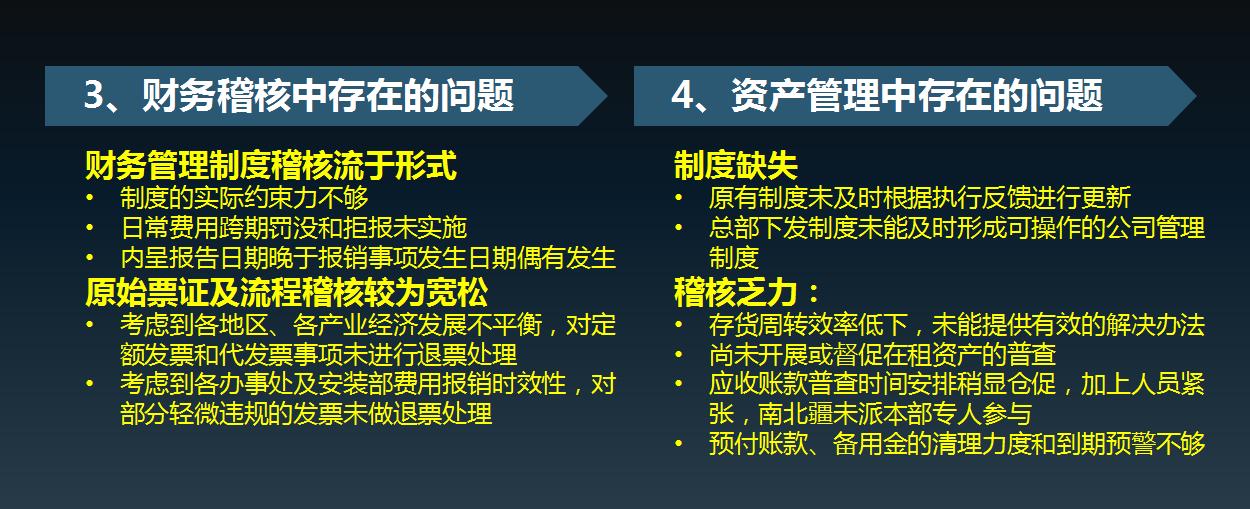 3、财务稽核中存在的问题

财务管理制度稽核流于形式
• 制度的实际约束力不够
• 日常费用跨期罚没和拒报未实施
• 内呈报告日期晚于报销事项发生日期偶有发生
原始票证及流程稽核较为宽松
• 考虑到各地区、各产业经济发展不平衡，对定额发票和代发票事项未进行退票处理
• 考虑到各办事处及安装部费用报销时效性，对部分轻微违规的发票未做退票处理

4、资产管理中存在的问题

制度缺失
• 原有制度未及时根据执行反馈进行更新
• 总部下发制度未能及时形成可操作的公司管理制度
稽核乏力：
• 存货周转效率低下，未能提供有效的解决办法
• 尚未开展或督促在租资产的普查
• 应收账款普查时间安排稍显仓促，加上人员紧张，南北疆未派本部专人参与
• 预付账款、备用金的清理力度和到期预警不够